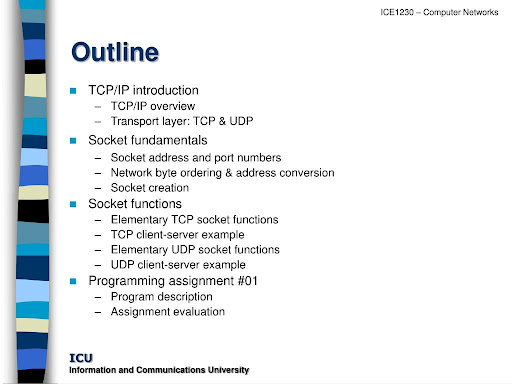 ICE1230 – Computer Networks

Outline

- TCP/IP introduction
  – TCP/IP overview
  – Transport layer: TCP & UDP
- Socket fundamentals
  – Socket address and port numbers
  – Network byte ordering & address conversion
  – Socket creation
- Socket functions
  – Elementary TCP socket functions
  – TCP client-server example
  – Elementary UDP socket functions
  – UDP client-server example
- Programming assignment #01
  – Program description
  – Assignment evaluation

ICU
Information and Communications University